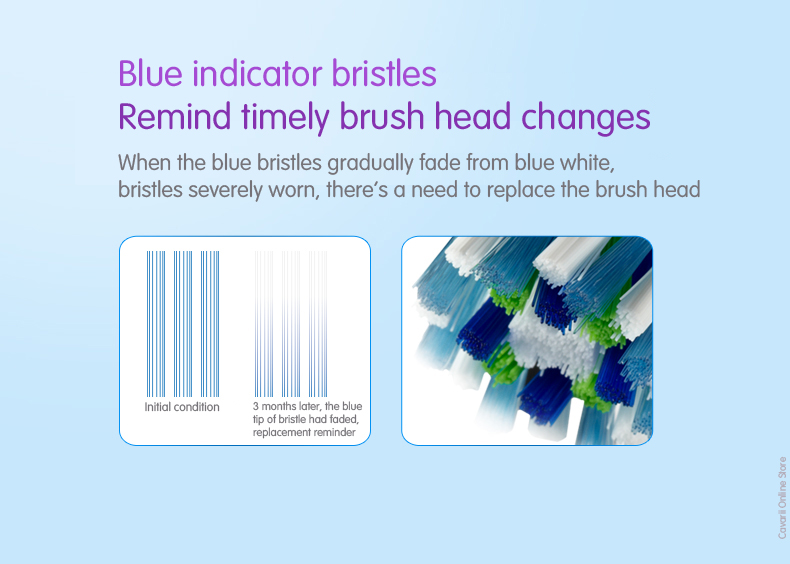 Blue indicator bristles
Remind timely brush head changes

When the blue bristles gradually fade from blue white, bristles severely worn, there's a need to replace the brush head

Initial condition

3 months later, the blue tip of bristle had faded, replacement reminder

Covarii Online Store